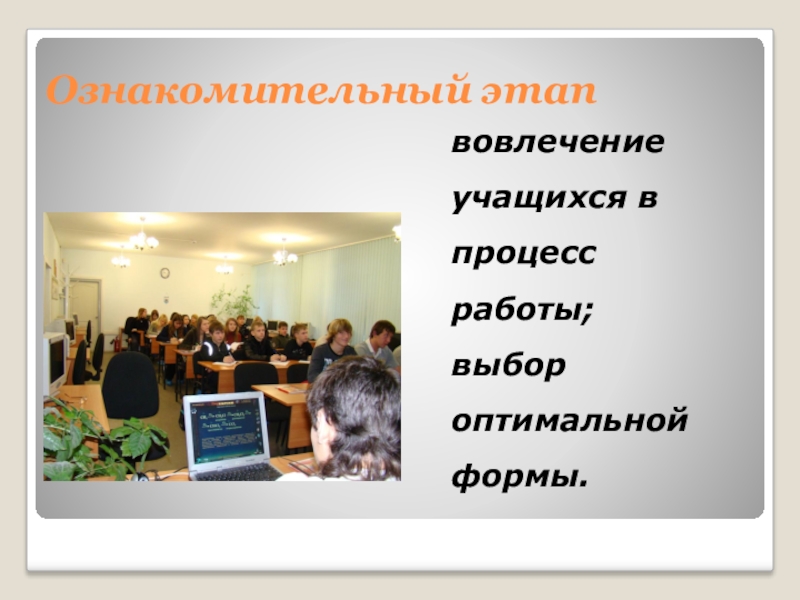 Ознакомительный этап

вовлечение учащихся в процесс работы; выбор оптимальной формы.